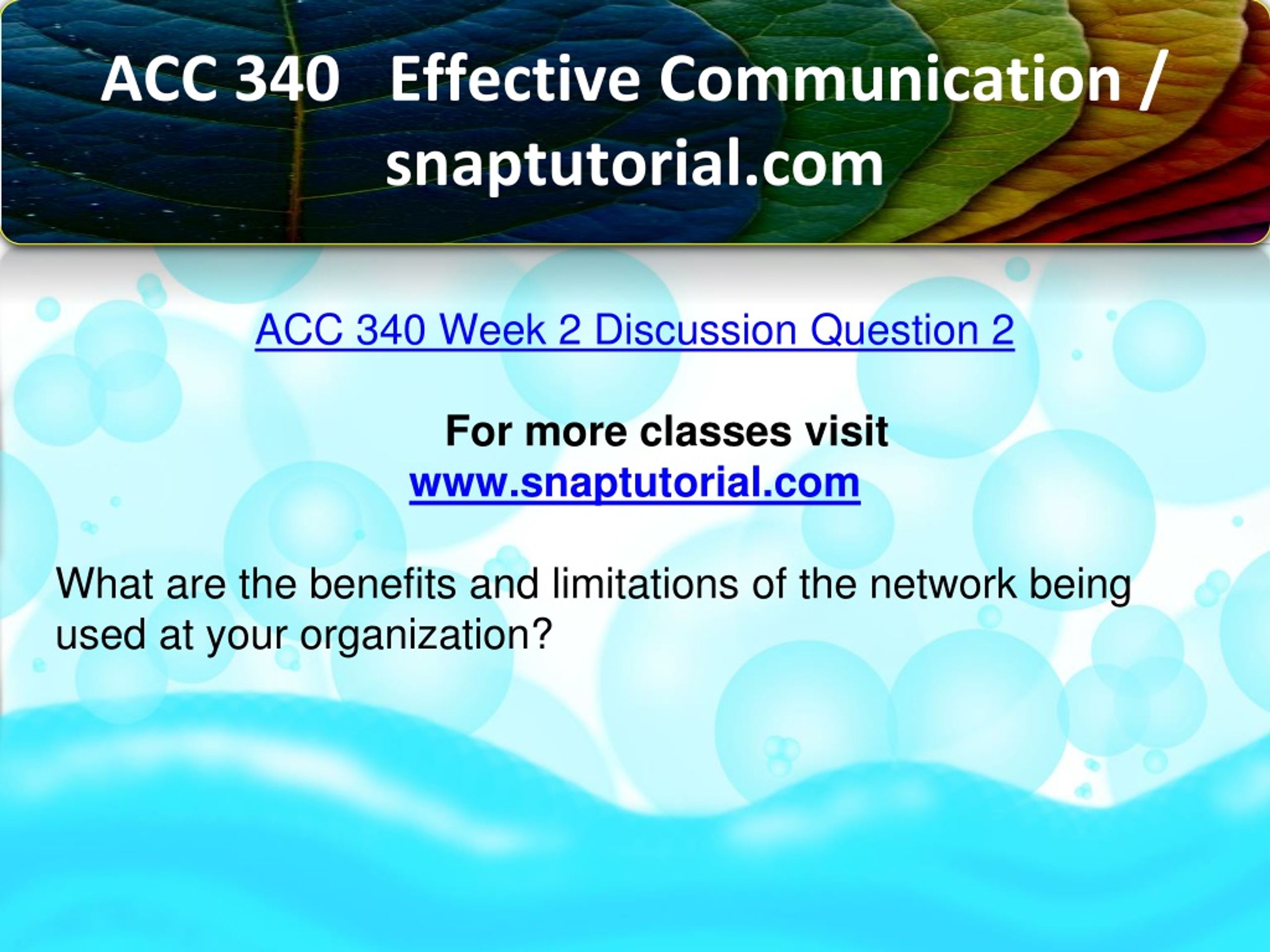 ACC 340 Effective Communication / snaptutorial.com

ACC 340 Week 2 Discussion Question 2

For more classes visit
www.snaptutorial.com

What are the benefits and limitations of the network being used at your organization?